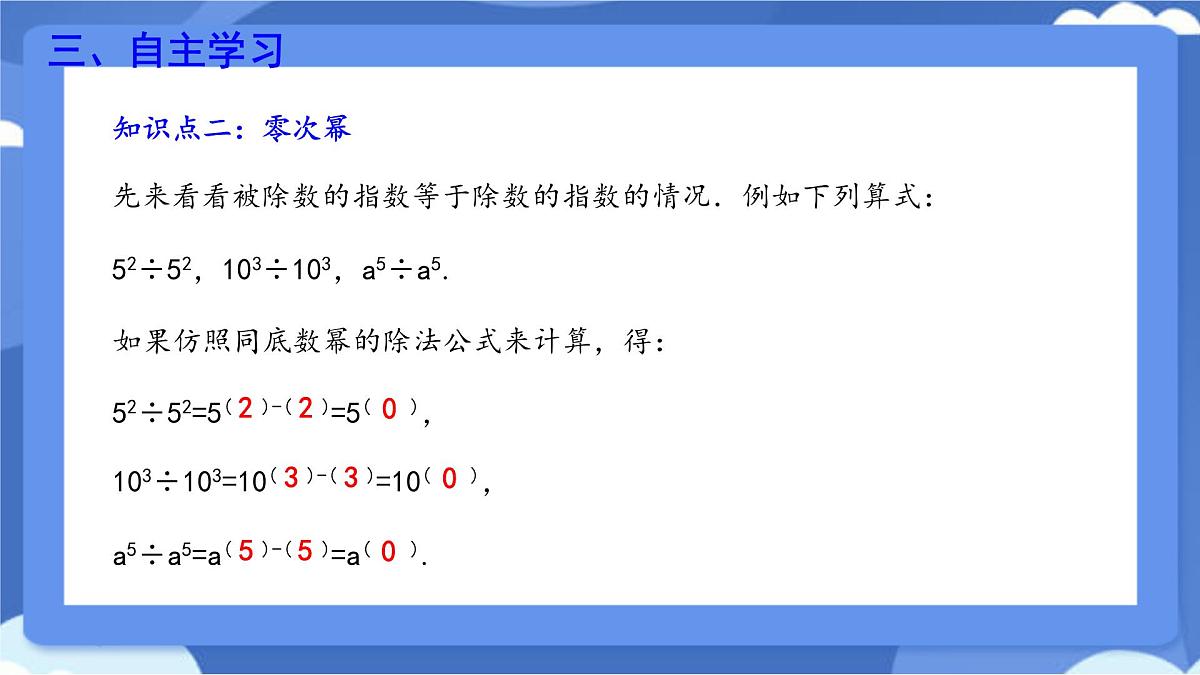 三、自主学习

知识点二：零次幂

先来看看被除数的指数等于除数的指数的情况．例如下列算式：

$5^2 \div 5^2$，$10^3 \div 10^3$，$a^5 \div a^5$.

如果仿照同底数幂的除法公式来计算，得：

$5^2 \div 5^2 = 5^{(2)-(2)} = 5^{(0)}$，

$10^3 \div 10^3 = 10^{(3)-(3)} = 10^{(0)}$，

$a^5 \div a^5 = a^{(5)-(5)} = a^{(0)}$.